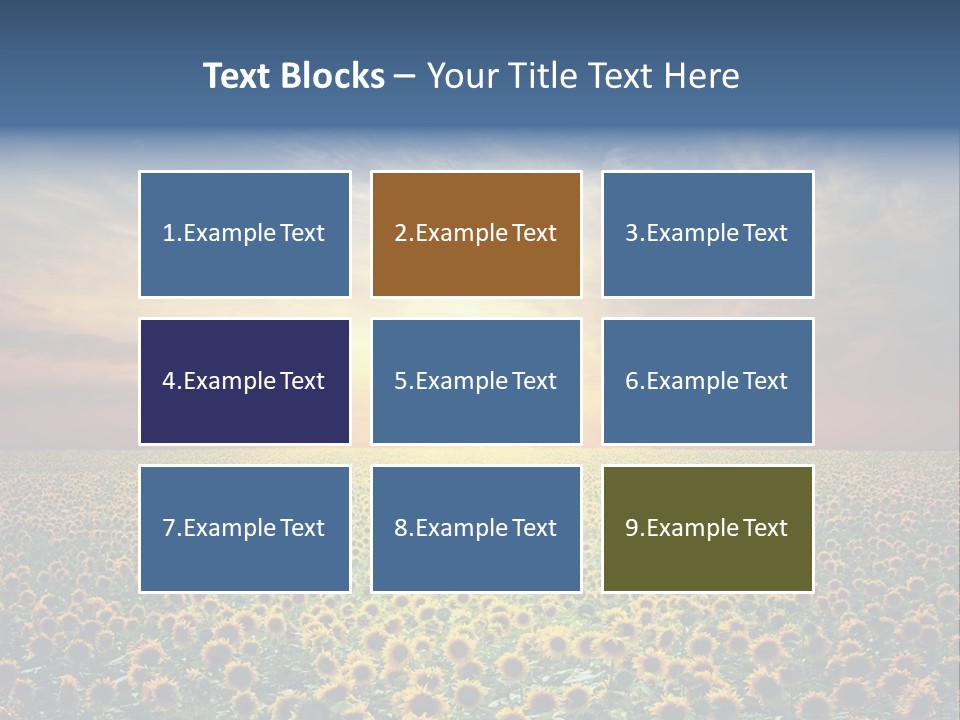 Text Blocks – Your Title Text Here

1.Example Text

2.Example Text

3.Example Text

4.Example Text

5.Example Text

6.Example Text

7.Example Text

8.Example Text

9.Example Text